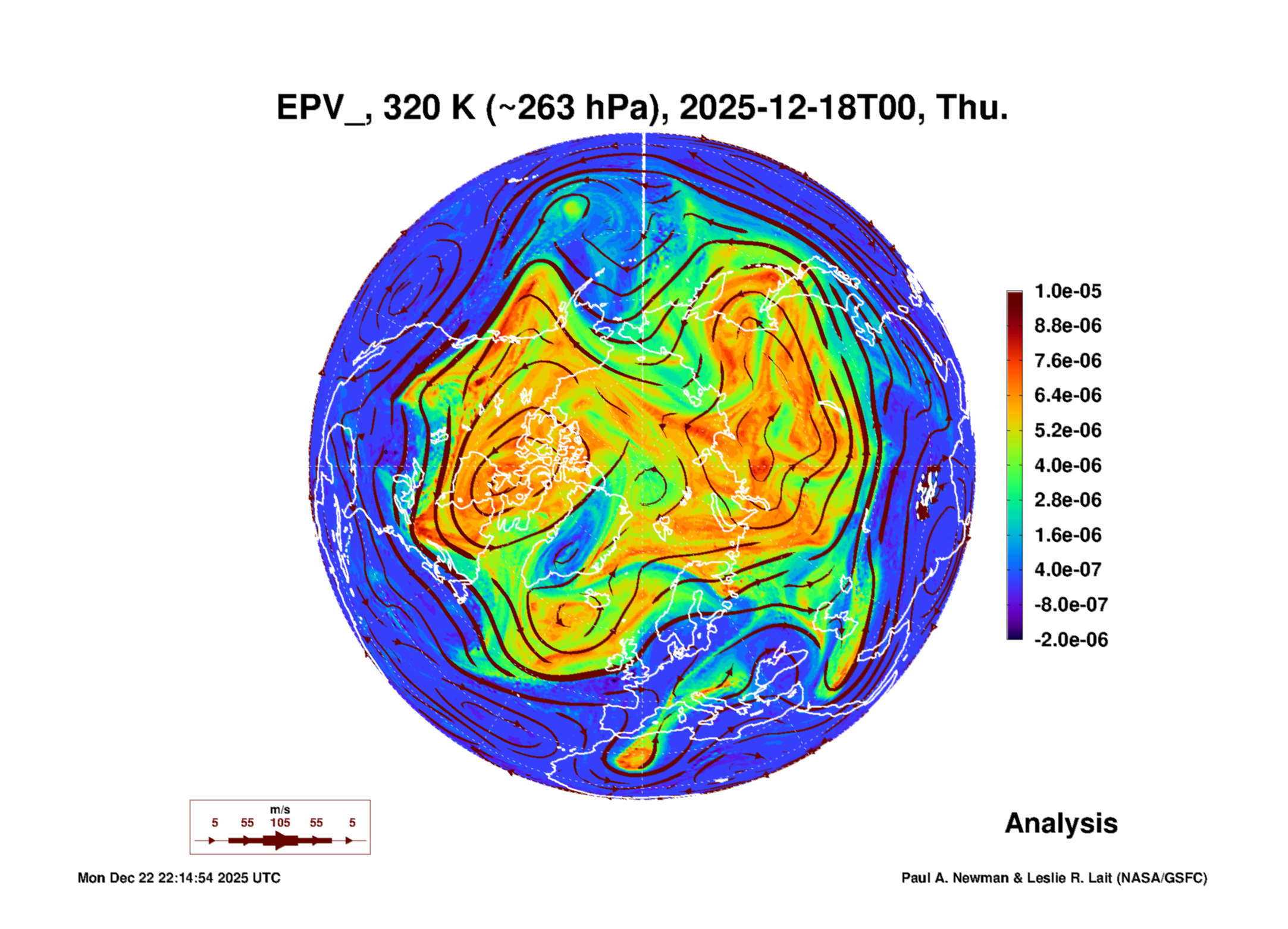 EPV_, 320 K (~263 hPa), 2025-12-18T00, Thu.

1.0e-05
8.8e-06
7.6e-06
6.4e-06
5.2e-06
4.0e-06
2.8e-06
1.6e-06
4.0e-07
-8.0e-07
-2.0e-06

m/s
5 55 105 55 5

Analysis

Mon Dec 22 22:14:54 2025 UTC

Paul A. Newman & Leslie R. Lait (NASA/GSFC)